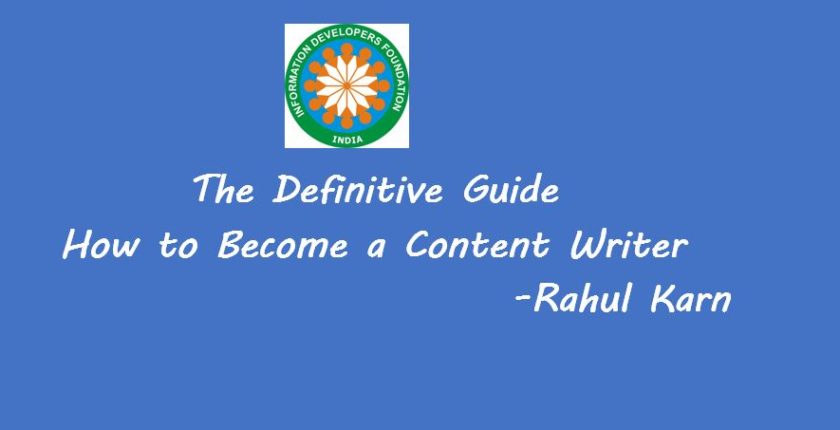 INFORMATION DEVELOPERS FOUNDATION
INDIA

The Definitive Guide
How to Become a Content Writer
-Rahul Karn